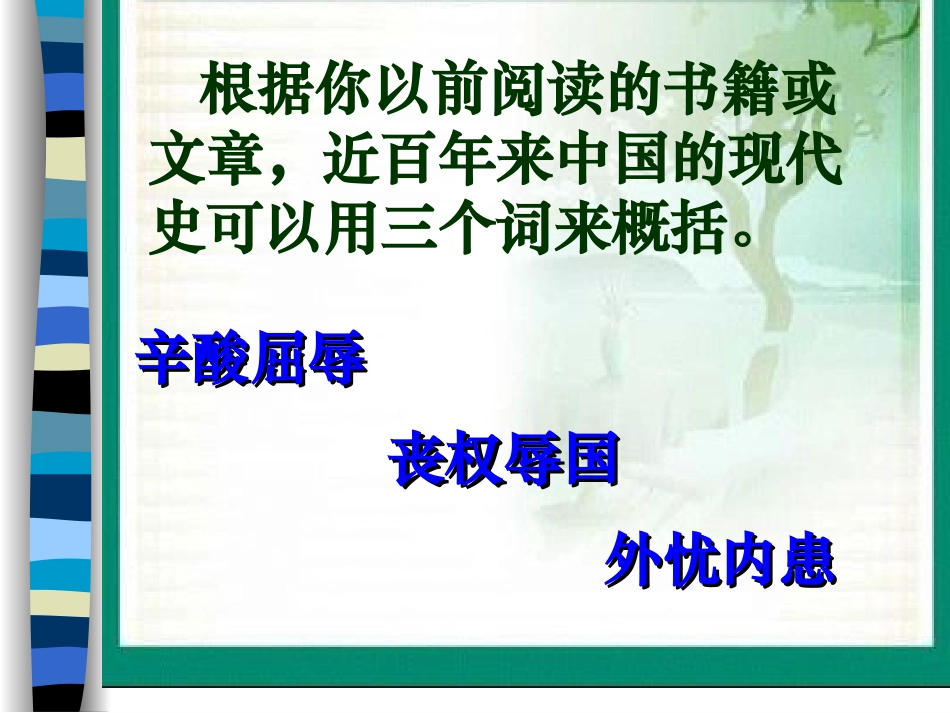 根据你以前阅读的书籍或文章，近百年来中国的现代史可以用三个词来概括。

辛酸屈辱

丧权辱国

外忧内患